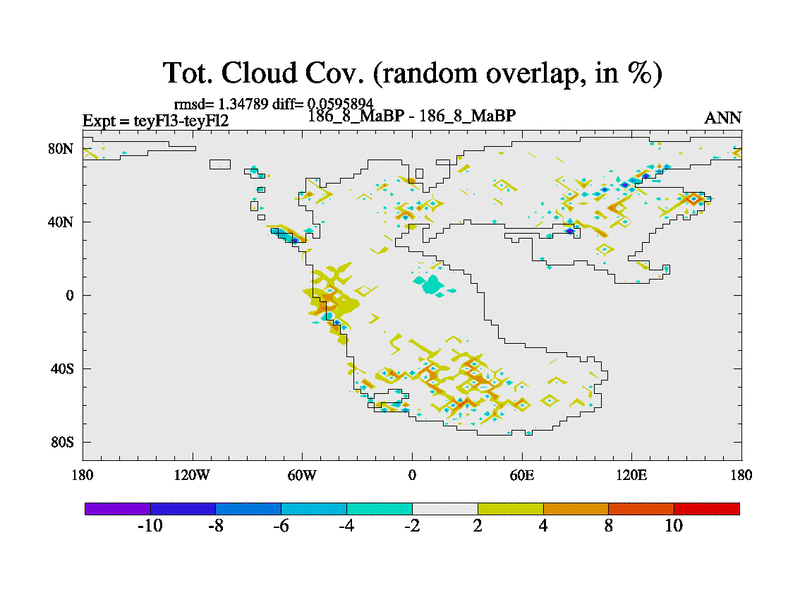 Tot. Cloud Cov. (random overlap, in %)

rmsd= 1.34789 diff= 0.0595894

Expt = teyFl3-teyFl2

186_8_MaBP - 186_8_MaBP

ANN

80N

40N

0

40S

80S

180

120W

60W

0

60E

120E

180

-10

-8

-6

-4

-2

2

4

8

10